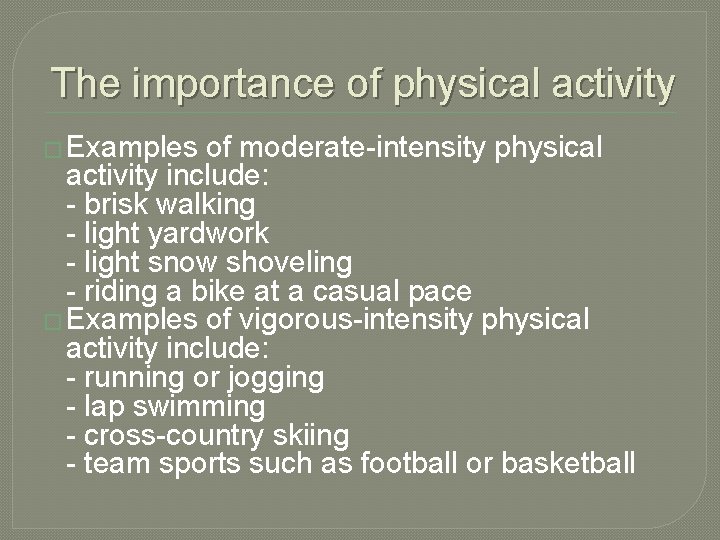 The importance of physical activity

Examples of moderate-intensity physical activity include:
- brisk walking
- light yardwork
- light snow shoveling
- riding a bike at a casual pace

Examples of vigorous-intensity physical activity include:
- running or jogging
- lap swimming
- cross-country skiing
- team sports such as football or basketball